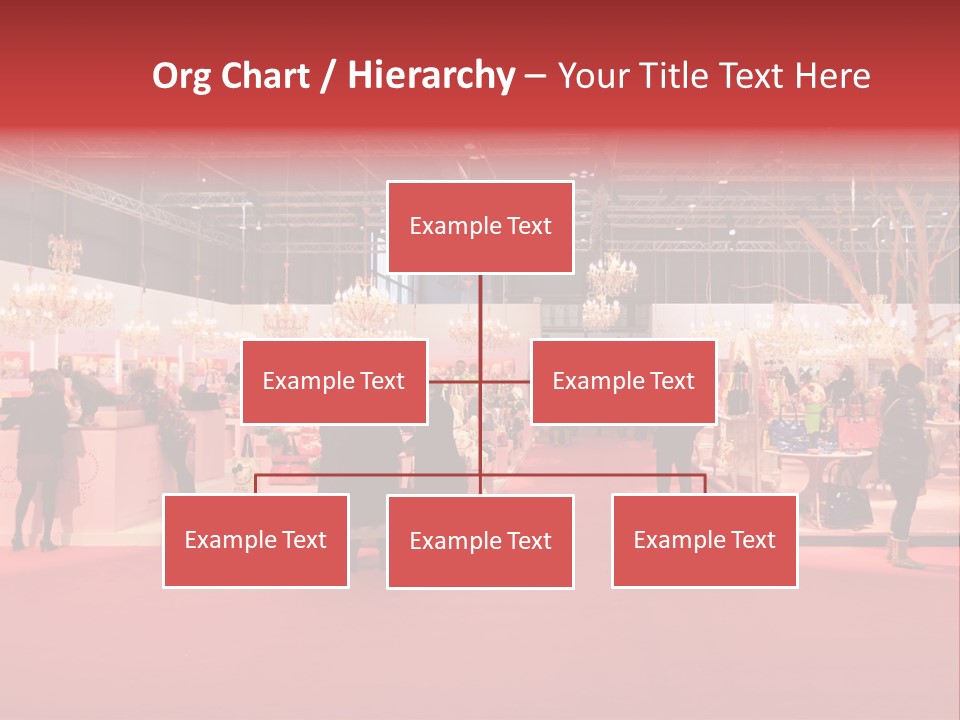 Org Chart / Hierarchy – Your Title Text Here

Example Text

Example Text

Example Text

Example Text

Example Text

Example Text